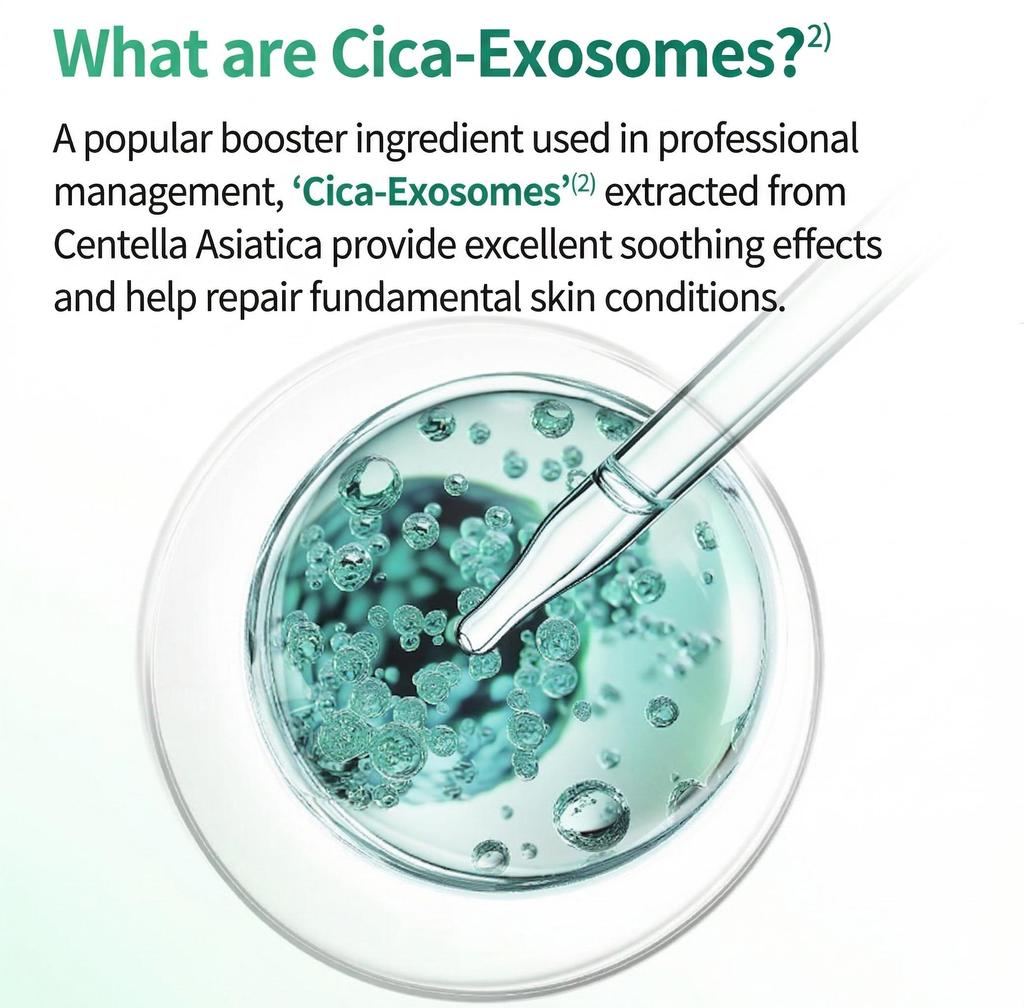 What are Cica-Exosomes?$^{2)}$

A popular booster ingredient used in professional management, 'Cica-Exosomes'$^{(2)}$ extracted from Centella Asiatica provide excellent soothing effects and help repair fundamental skin conditions.